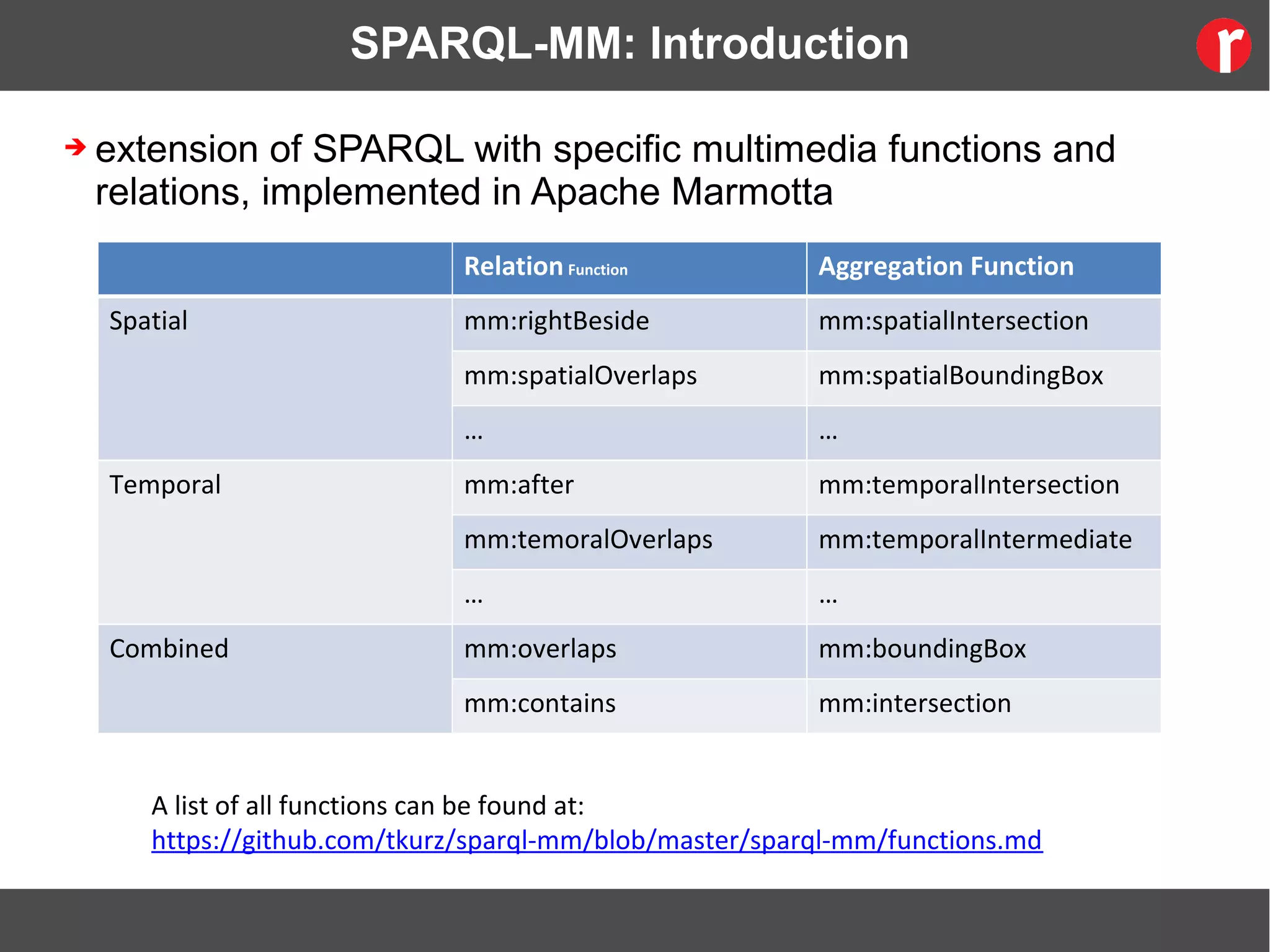 SPARQL-MM: Introduction

r

➔ extension of SPARQL with specific multimedia functions and relations, implemented in Apache Marmotta

| | Relation Function | Aggregation Function |
|---|---|---|
| Spatial | mm:rightBeside | mm:spatialIntersection |
| | mm:spatialOverlaps | mm:spatialBoundingBox |
| | … | … |
| Temporal | mm:after | mm:temporalIntersection |
| | mm:temoralOverlaps | mm:temporalIntermediate |
| | … | … |
| Combined | mm:overlaps | mm:boundingBox |
| | mm:contains | mm:intersection |

A list of all functions can be found at:
https://github.com/tkurz/sparql-mm/blob/master/sparql-mm/functions.md